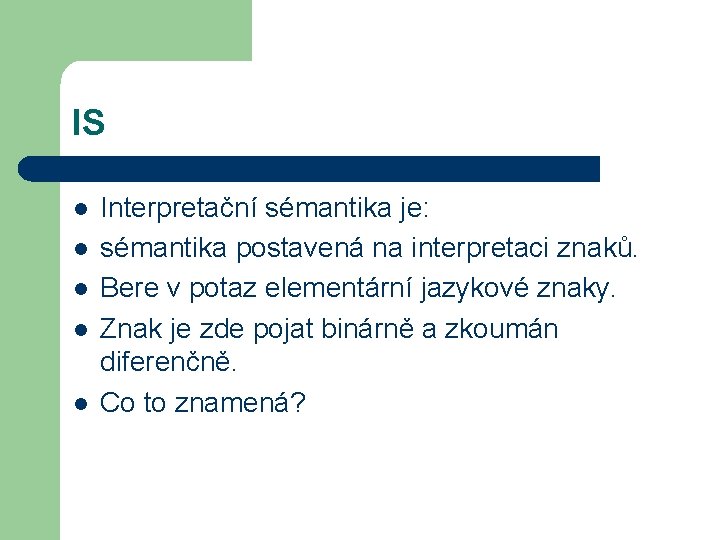 IS

- Interpretační sémantika je:
- sémantika postavená na interpretaci znaků.
- Bere v potaz elementární jazykové znaky.
- Znak je zde pojat binárně a zkoumán diferenčně.
- Co to znamená?